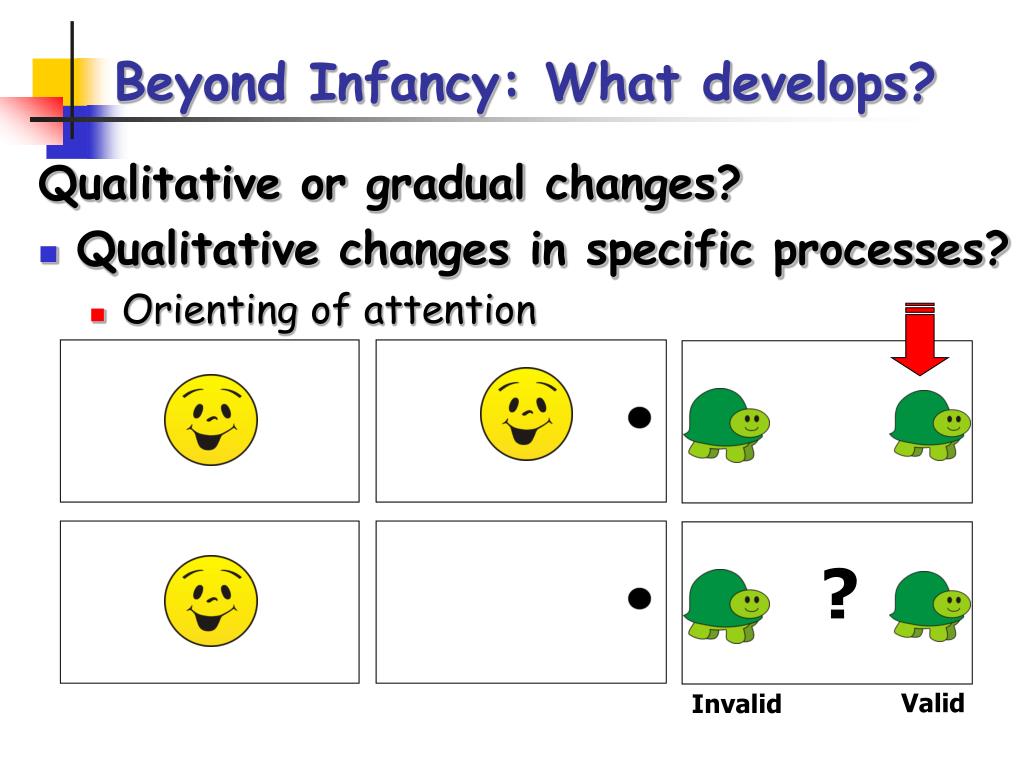 Beyond Infancy: What develops?

Qualitative or gradual changes?

Qualitative changes in specific processes?

Orienting of attention

?

Invalid

Valid